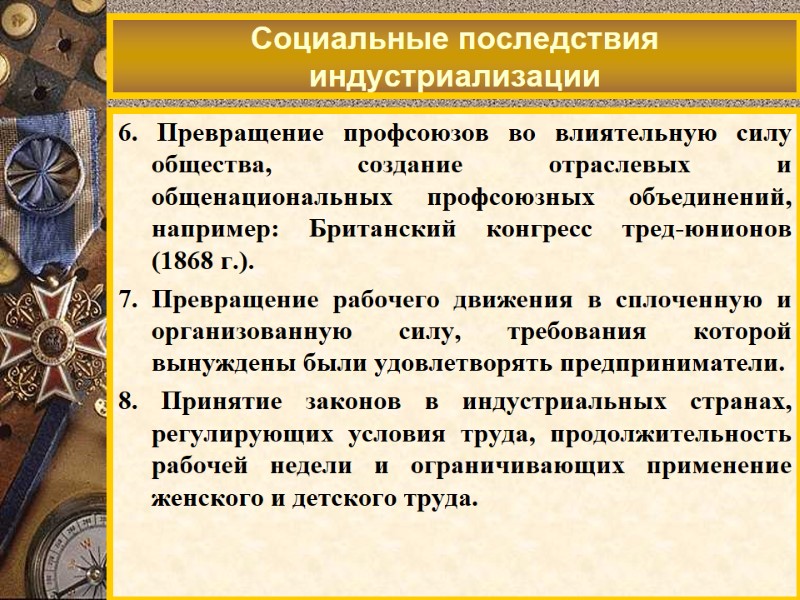 Социальные последствия индустриализации

6. Превращение профсоюзов во влиятельную силу общества, создание отраслевых и общенациональных профсоюзных объединений, например: Британский конгресс тред-юнионов (1868 г.).

7. Превращение рабочего движения в сплоченную и организованную силу, требования которой вынуждены были удовлетворять предприниматели.

8. Принятие законов в индустриальных странах, регулирующих условия труда, продолжительность рабочей недели и ограничивающих применение женского и детского труда.